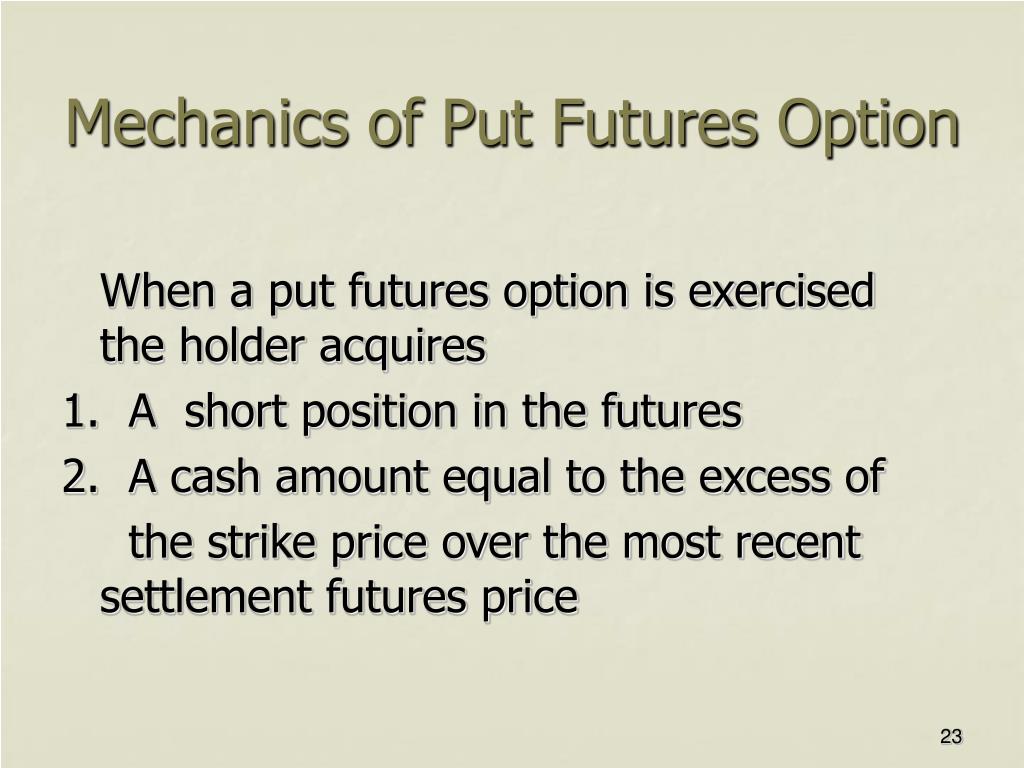 Mechanics of Put Futures Option

When a put futures option is exercised the holder acquires

1. A short position in the futures
2. A cash amount equal to the excess of the strike price over the most recent settlement futures price

23